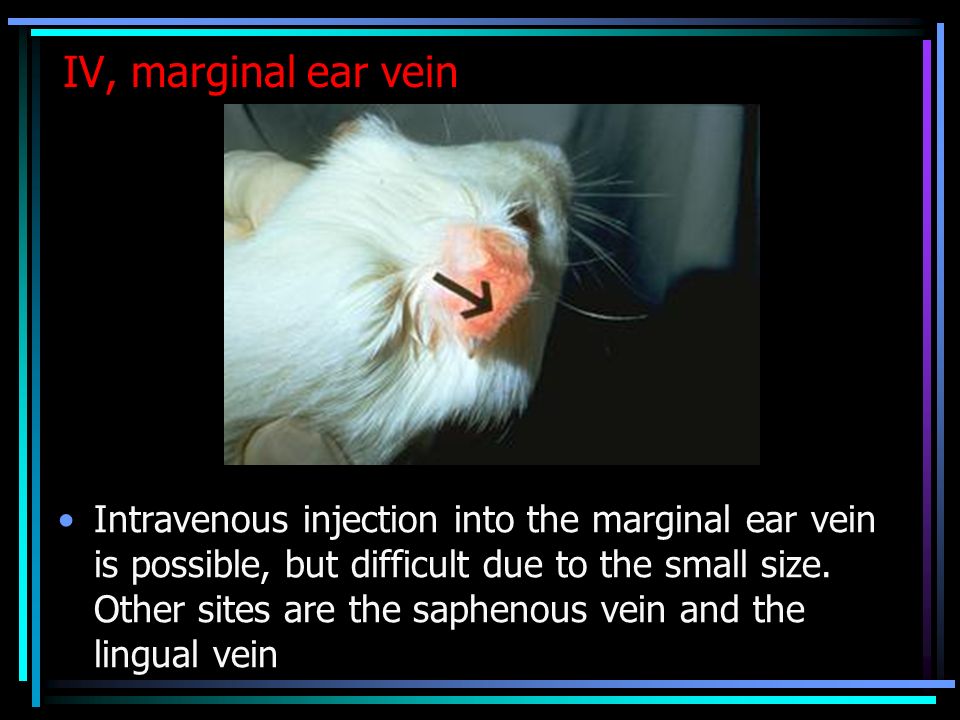 IV, marginal ear vein

• Intravenous injection into the marginal ear vein is possible, but difficult due to the small size. Other sites are the saphenous vein and the lingual vein